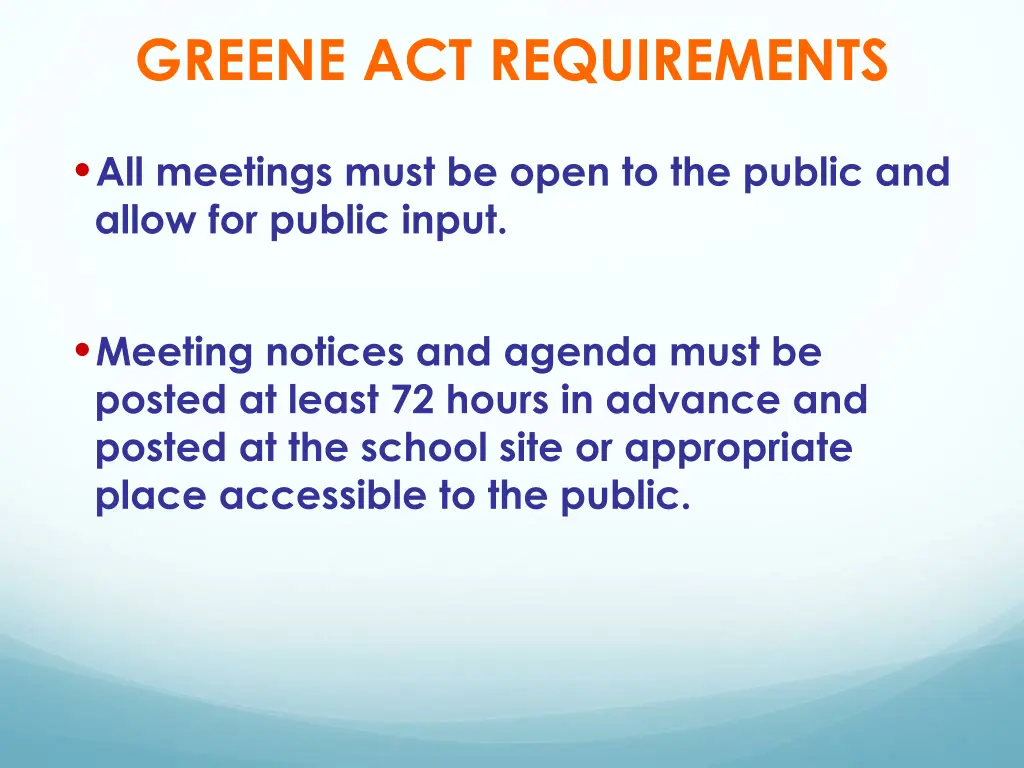 GREENE ACT REQUIREMENTS

• All meetings must be open to the public and allow for public input.

• Meeting notices and agenda must be posted at least 72 hours in advance and posted at the school site or appropriate place accessible to the public.